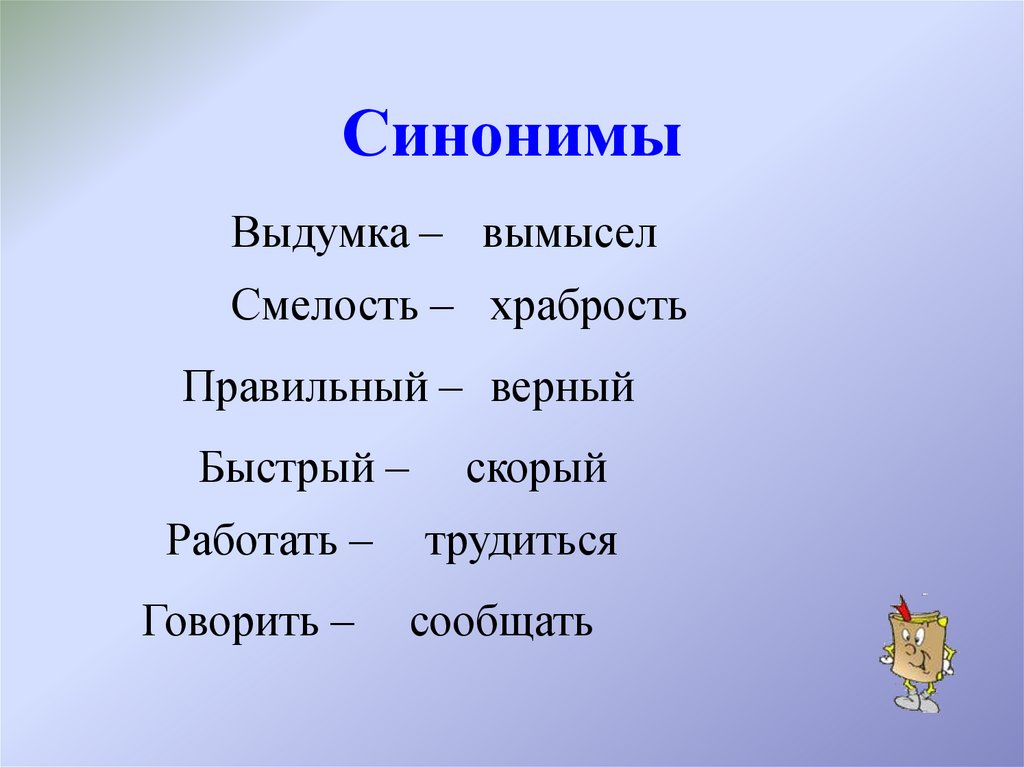 Синонимы

Выдумка – вымысел

Смелость – храбрость

Правильный – верный

Быстрый – скорый

Работать – трудиться

Говорить – сообщать